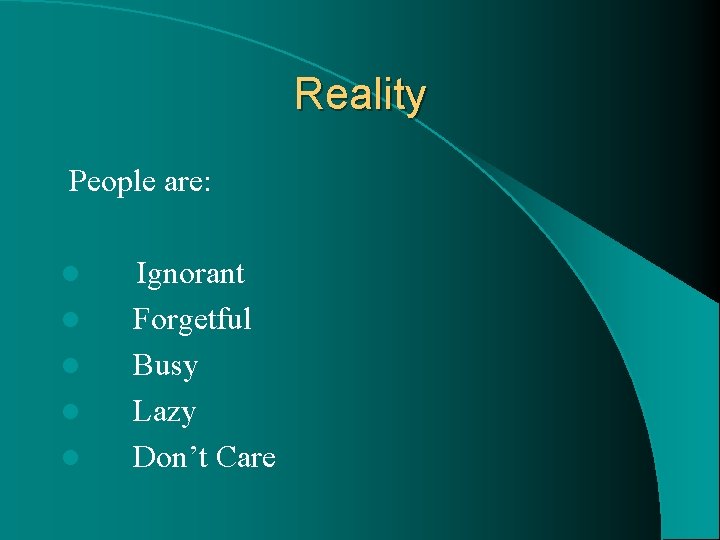 Reality

People are:

- Ignorant
- Forgetful
- Busy
- Lazy
- Don’t Care